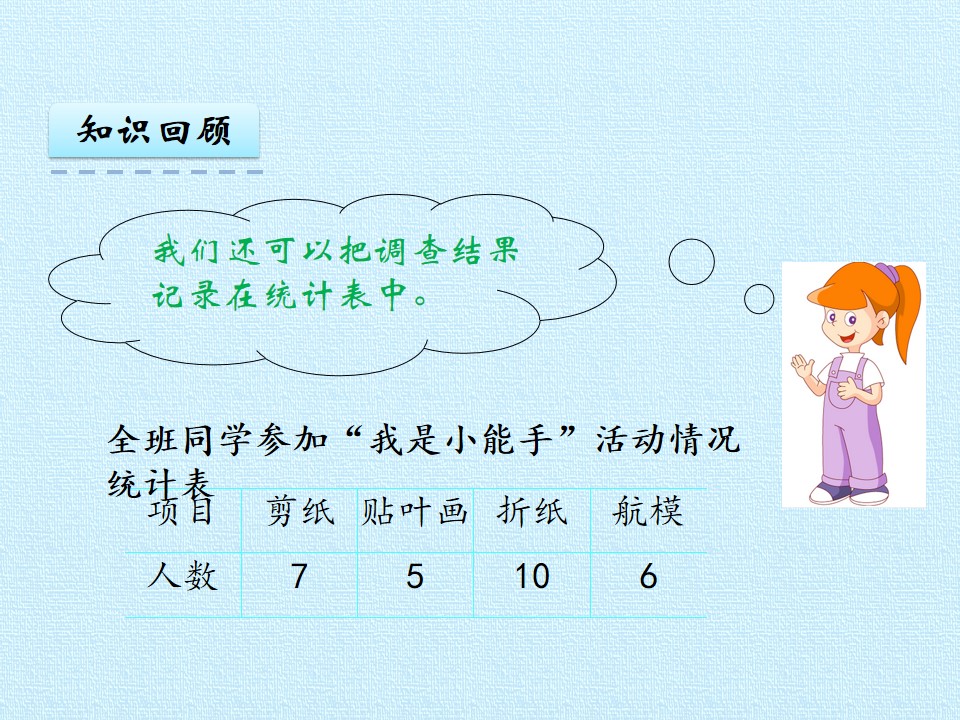 知识回顾

我们还可以把调查结果记录在统计表中。

全班同学参加“我是小能手”活动情况统计表

| 项目 | 剪纸 | 贴叶画 | 折纸 | 航模 |
|---|---|---|---|---|
| 人数 | 7 | 5 | 10 | 6 |